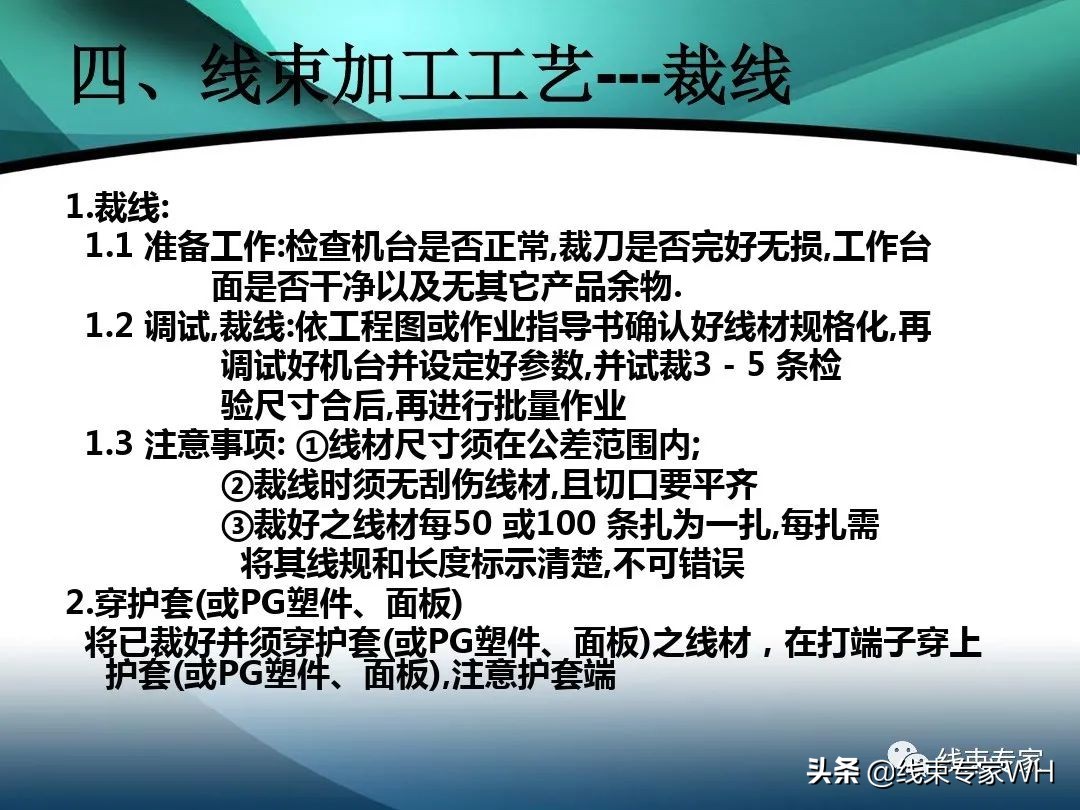 四、线束加工工艺---裁线

1.裁线:
1.1 准备工作:检查机台是否正常,裁刀是否完好无损,工作台面是否干净以及无其它产品余物.
1.2 调试,裁线:依工程图或作业指导书确认好线材规格化,再调试好机台并设定好参数,并试裁3 - 5 条检验尺寸合后,再进行批量作业
1.3 注意事项: ①线材尺寸须在公差范围内;
②裁线时须无刮伤线材,且切口要平齐
③裁好之线材每50 或100 条扎为一扎,每扎需将其线规和长度标示清楚,不可错误
2.穿护套(或PG塑件、面板)
将已裁好并须穿护套(或PG塑件、面板)之线材，在打端子穿上护套(或PG塑件、面板),注意护套端

线束专家
头条 @线束专家WH